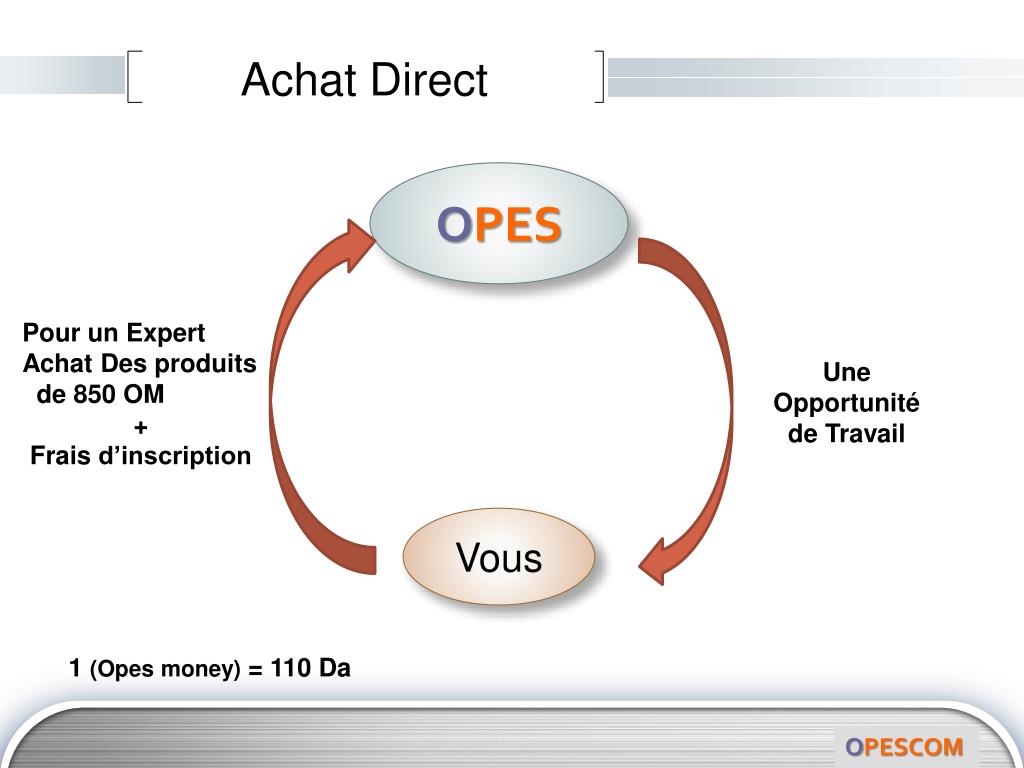 Achat Direct

OPES

Pour un Expert
Achat Des produits
de 850 OM
+
Frais d’inscription

Une
Opportunité
de Travail

Vous

1 (Opes money) = 110 Da

OPESCOM